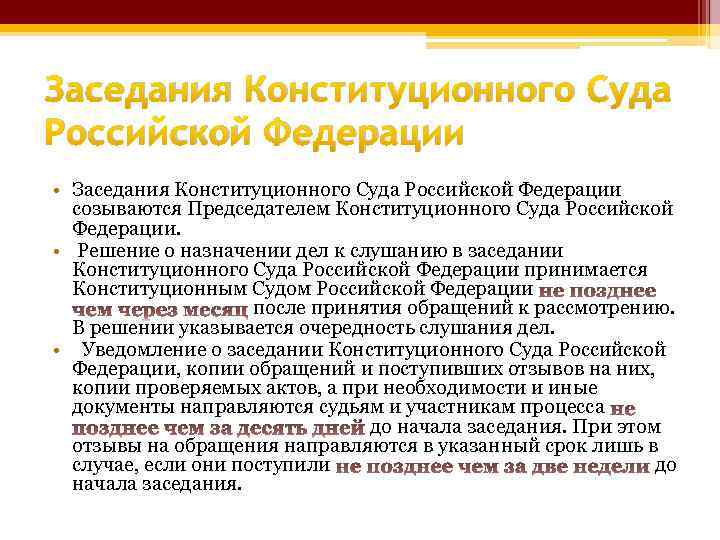 Заседания Конституционного Суда Российской Федерации

• Заседания Конституционного Суда Российской Федерации созываются Председателем Конституционного Суда Российской Федерации.
• Решение о назначении дел к слушанию в заседании Конституционного Суда Российской Федерации принимается Конституционным Судом Российской Федерации не позднее чем через месяц после принятия обращений к рассмотрению. В решении указывается очередность слушания дел.
• Уведомление о заседании Конституционного Суда Российской Федерации, копии обращений и поступивших отзывов на них, копии проверяемых актов, а при необходимости и иные документы направляются судьям и участникам процесса не позднее чем за десять дней до начала заседания. При этом отзывы на обращения направляются в указанный срок лишь в случае, если они поступили не позднее чем за две недели до начала заседания.